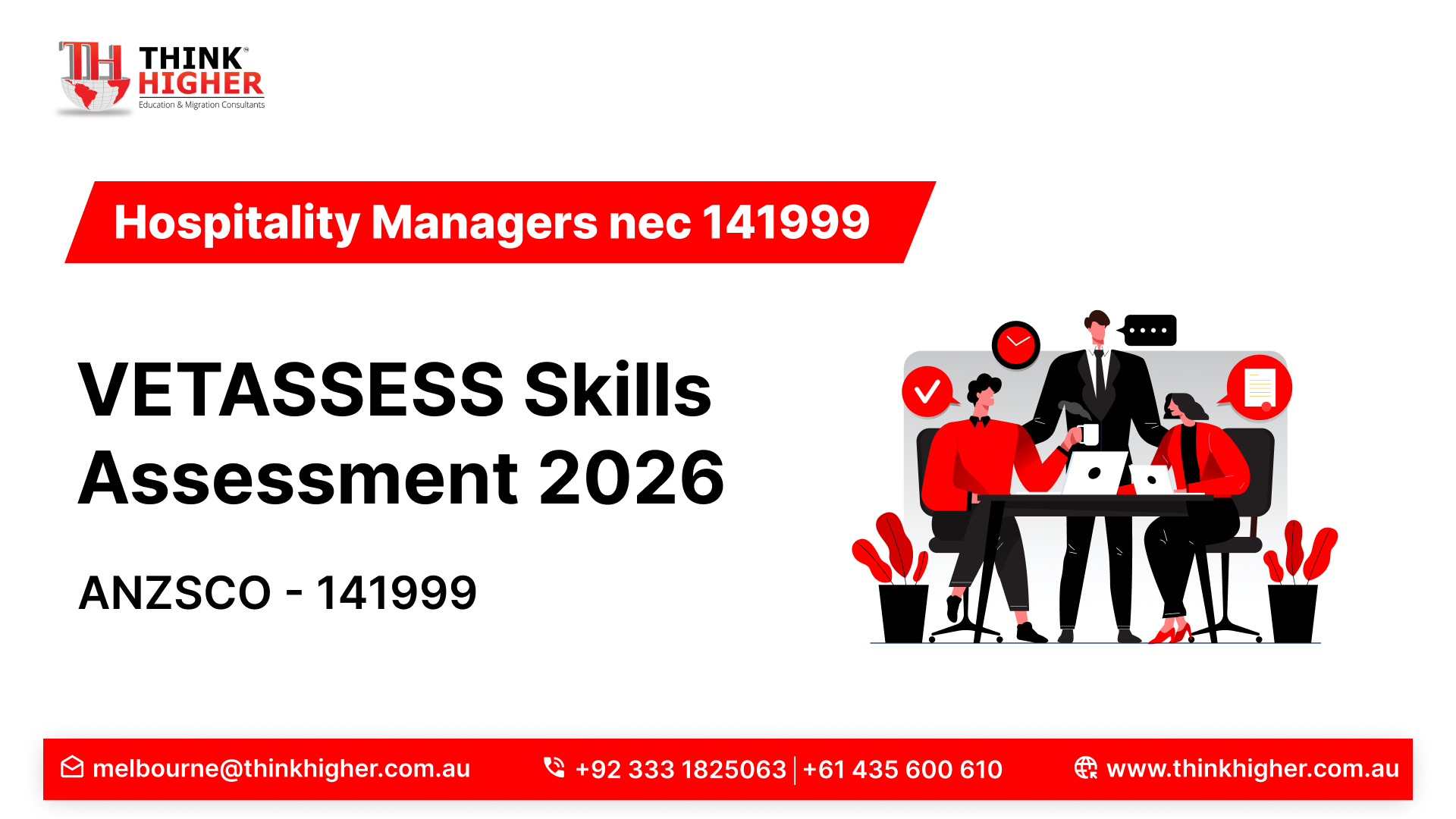 TH THINK HIGHER
Education & Migration Consultants

Hospitality Managers nec 141999

VETASSESS Skills Assessment 2026

ANZSCO - 141999

melbourne@thinkhigher.com.au +92 333 1825063 | +61 435 600 610 www.thinkhigher.com.au